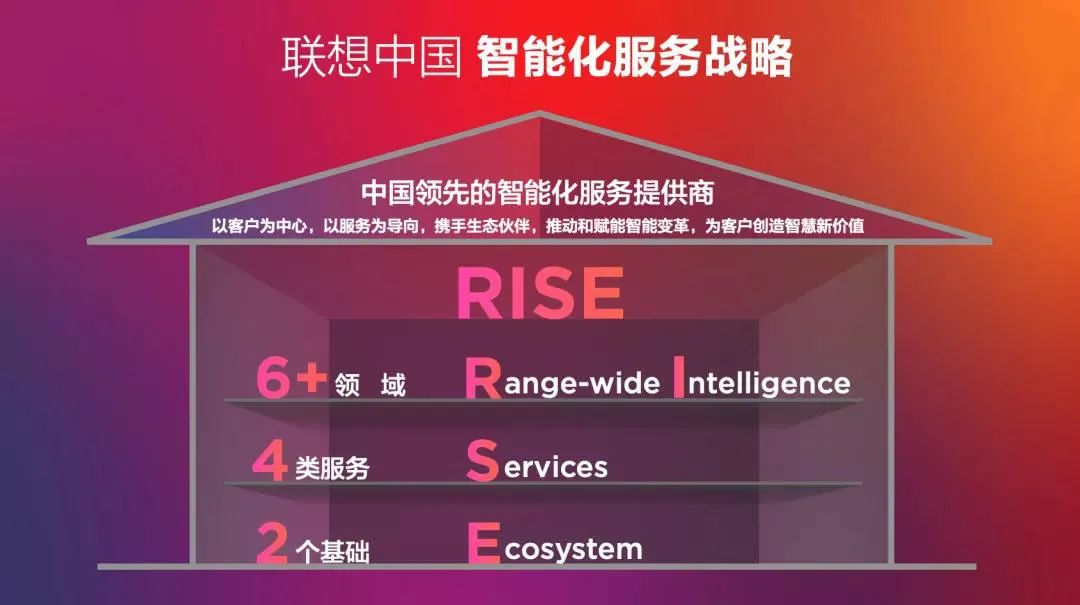 联想中国 智能化服务战略

中国领先的智能化服务提供商

以客户为中心，以服务为导向，携手生态伙伴，推动和赋能智能变革，为客户创造智慧新价值

RISE

6+ 领 域 Range-wide Intelligence

4 类服务 Services

2 个基础 Ecosystem